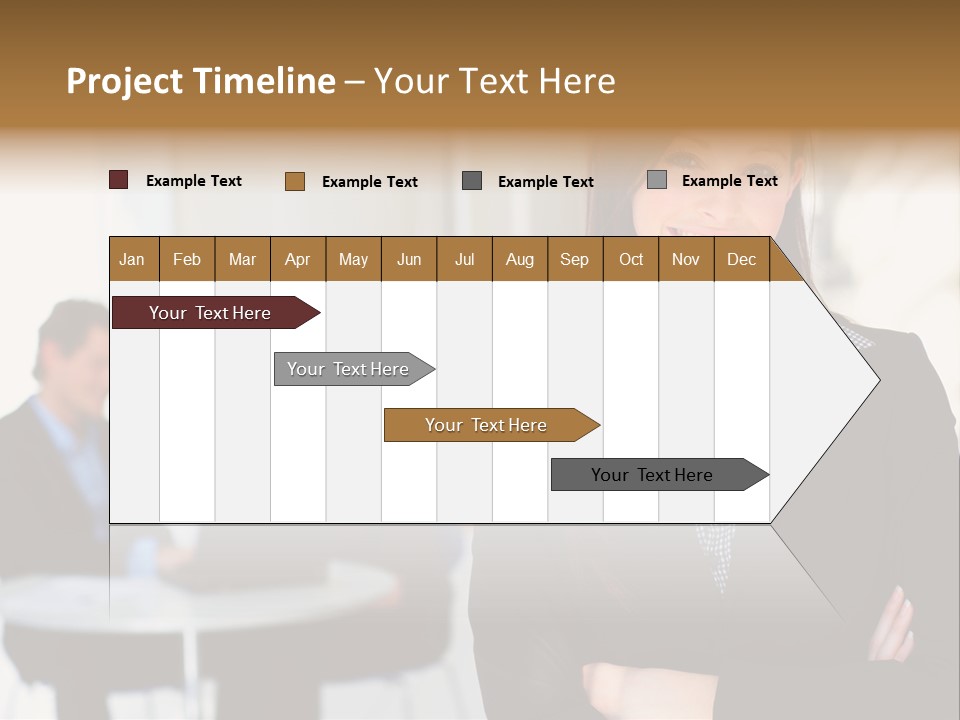 Project Timeline – Your Text Here

Example Text
Example Text
Example Text
Example Text

| Jan | Feb | Mar | Apr | May | Jun | Jul | Aug | Sep | Oct | Nov | Dec |
|---|---|---|---|---|---|---|---|---|---|---|---|

Your Text Here
Your Text Here
Your Text Here
Your Text Here